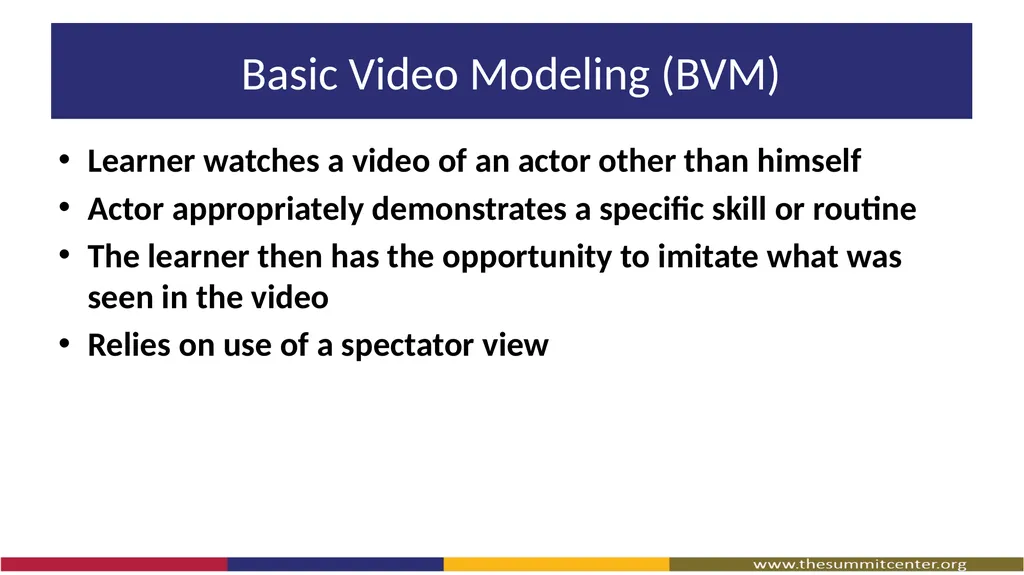 Basic Video Modeling (BVM)

• Learner watches a video of an actor other than himself
• Actor appropriately demonstrates a specific skill or routine
• The learner then has the opportunity to imitate what was seen in the video
• Relies on use of a spectator view

www.thesummitcenter.org